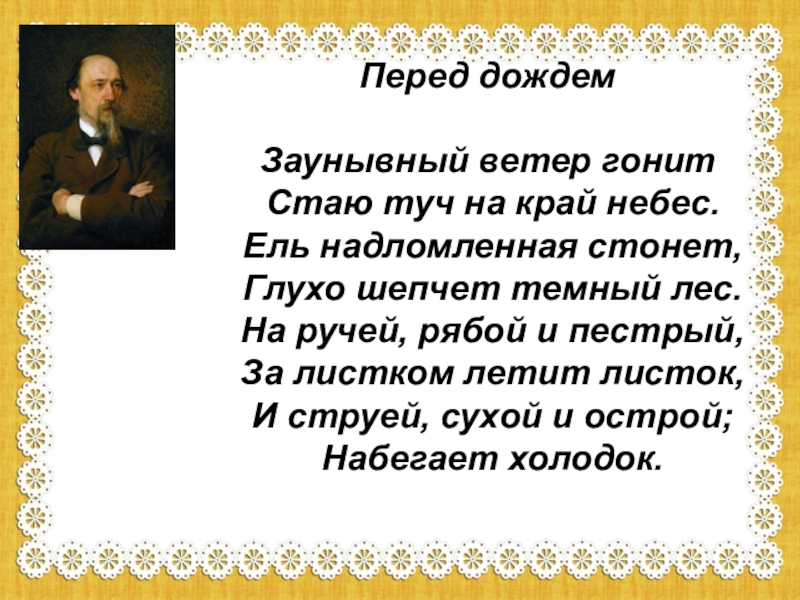 Перед дождем

Заунывный ветер гонит
Стаю туч на край небес.
Ель надломленная стонет,
Глухо шепчет темный лес.
На ручей, рябой и пестрый,
За листком летит листок,
И струей, сухой и острой;
Набегает холодок.